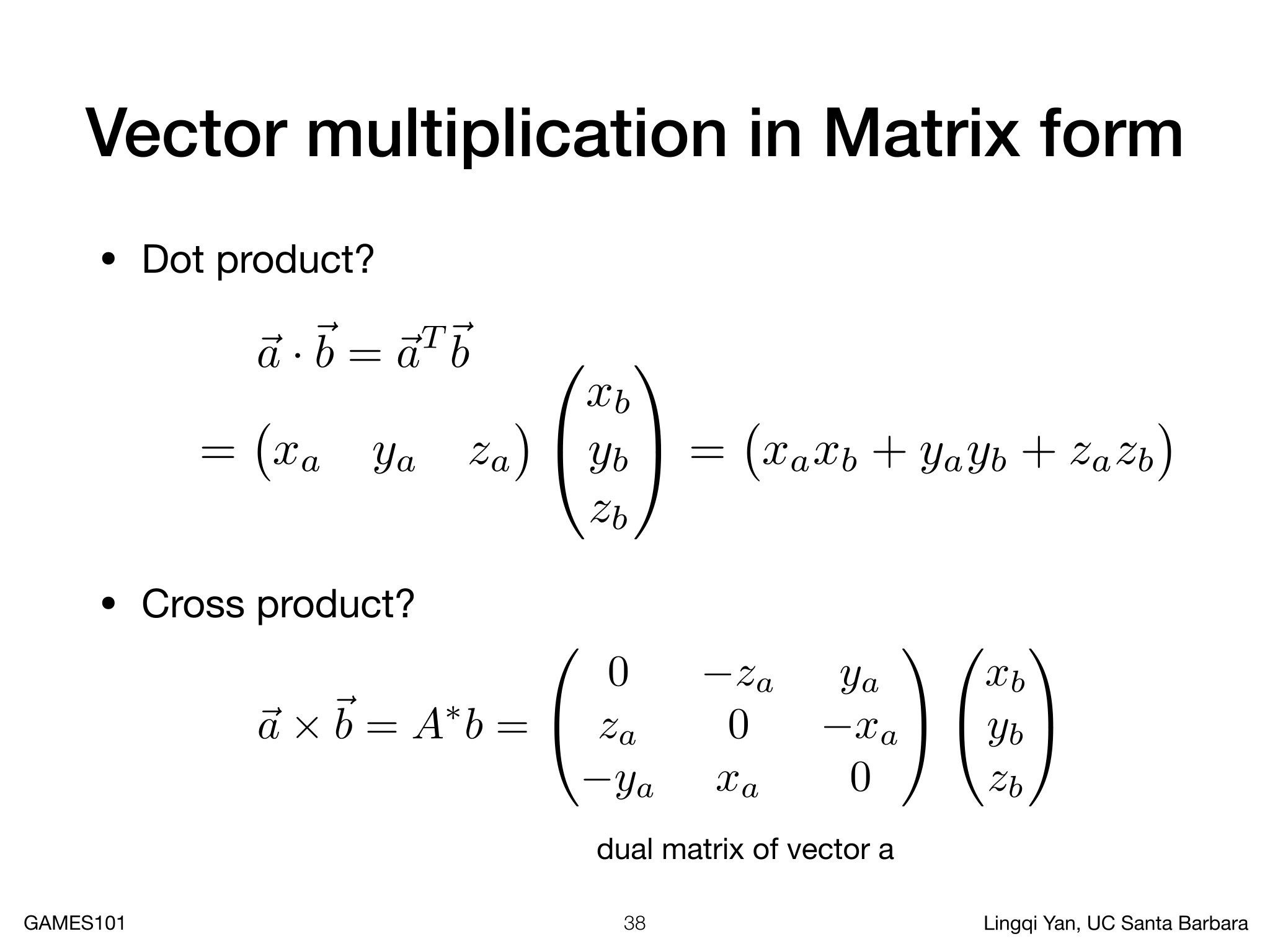 Vector multiplication in Matrix form

• Dot product?

$\vec{a} \cdot \vec{b} = \vec{a}^T \vec{b}$

$= \begin{pmatrix} x_a & y_a & z_a \end{pmatrix} \begin{pmatrix} x_b \\ y_b \\ z_b \end{pmatrix} = \begin{pmatrix} x_a x_b + y_a y_b + z_a z_b \end{pmatrix}$

• Cross product?

$\vec{a} \times \vec{b} = A^* b = \begin{pmatrix} 0 & -z_a & y_a \\ z_a & 0 & -x_a \\ -y_a & x_a & 0 \end{pmatrix} \begin{pmatrix} x_b \\ y_b \\ z_b \end{pmatrix}$

dual matrix of vector a

GAMES101 38 Lingqi Yan, UC Santa Barbara